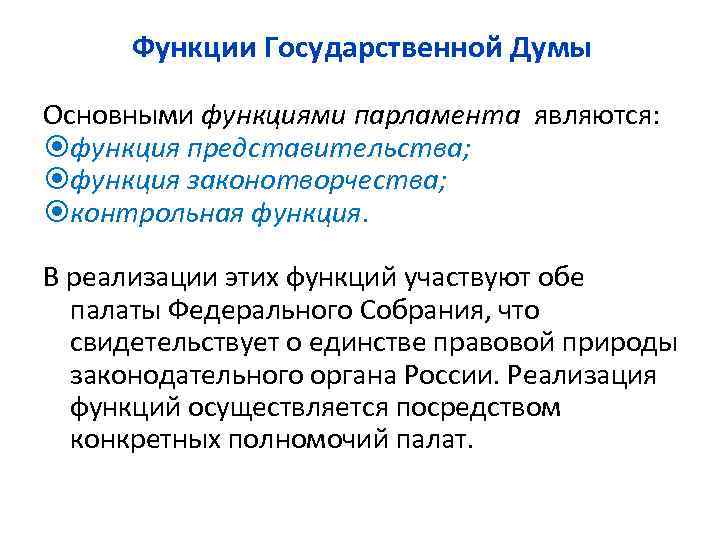 Функции Государственной Думы

Основными функциями парламента являются:
функция представительства;
функция законотворчества;
контрольная функция.

В реализации этих функций участвуют обе палаты Федерального Собрания, что свидетельствует о единстве правовой природы законодательного органа России. Реализация функций осуществляется посредством конкретных полномочий палат.